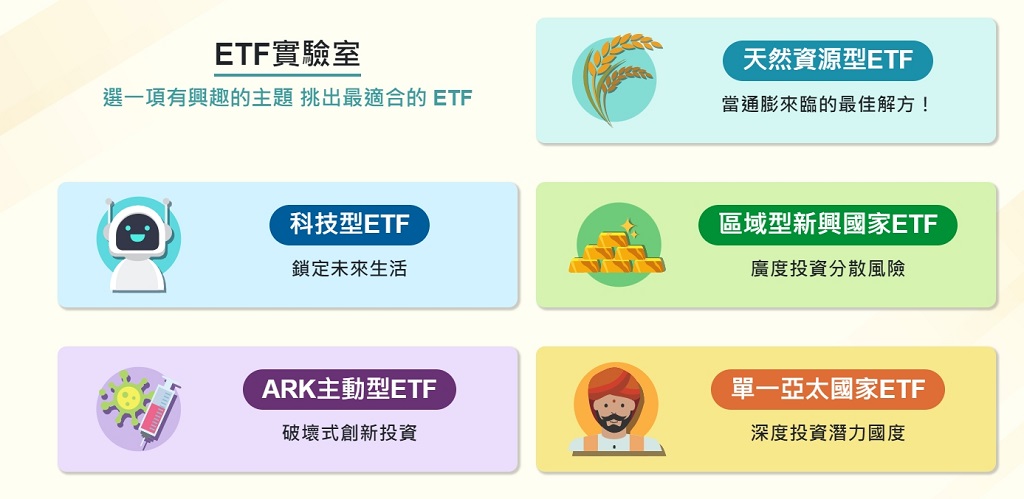 ETF實驗室

選一項有興趣的主題 挑出最適合的 ETF

天然資源型ETF

當通膨來臨的最佳解方！

科技型ETF

鎖定未來生活

區域型新興國家ETF

廣度投資分散風險

ARK主動型ETF

破壞式創新投資

單一亞太國家ETF

深度投資潛力國度